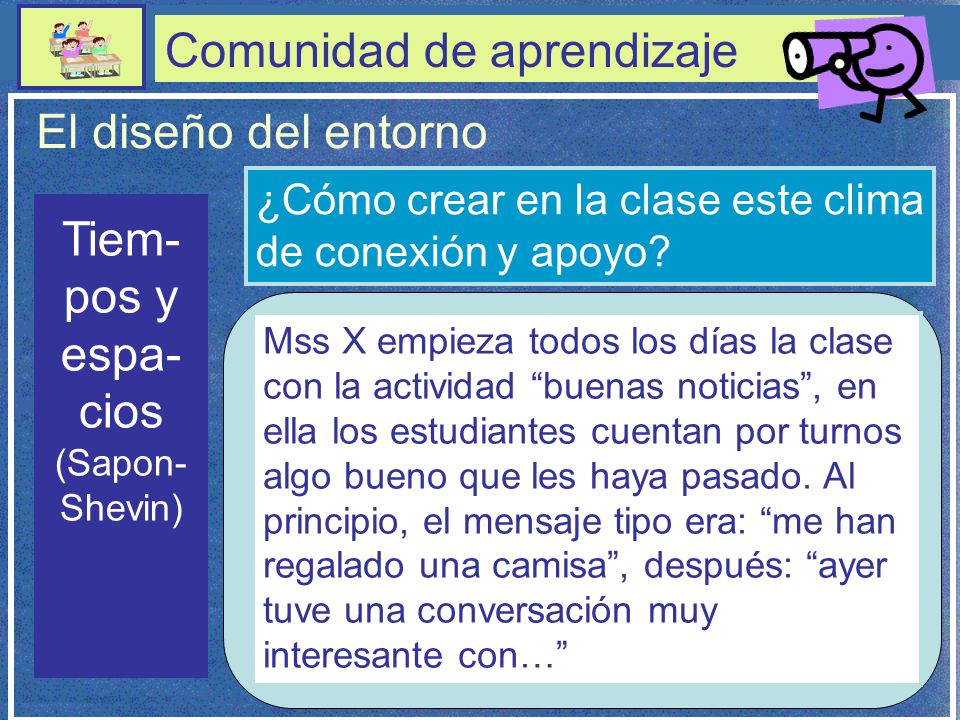 Comunidad de aprendizaje

El diseño del entorno

Tiempos y espacios
(Sapon-Shevin)

¿Cómo crear en la clase este clima de conexión y apoyo?

Mss X empieza todos los días la clase con la actividad “buenas noticias”, en ella los estudiantes cuentan por turnos algo bueno que les haya pasado. Al principio, el mensaje tipo era: “me han regalado una camisa”, después: “ayer tuve una conversación muy interesante con…”